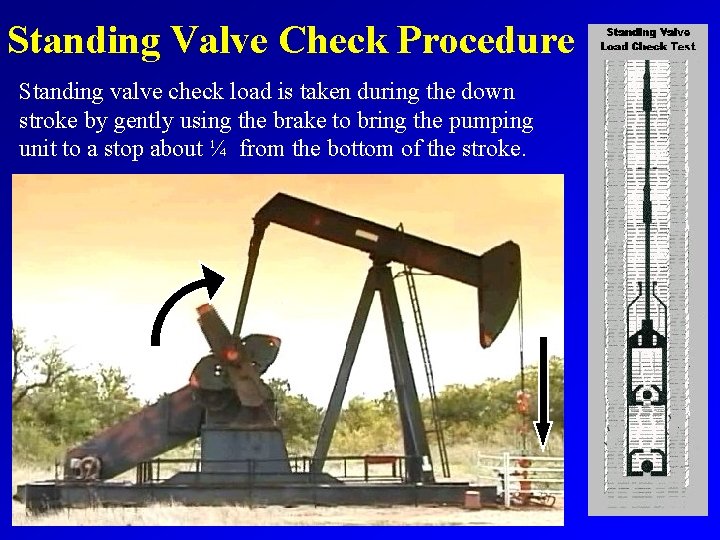 Standing Valve Check Procedure

Standing valve check load is taken during the down stroke by gently using the brake to bring the pumping unit to a stop about ¼ from the bottom of the stroke.

Standing Valve Load Check Test